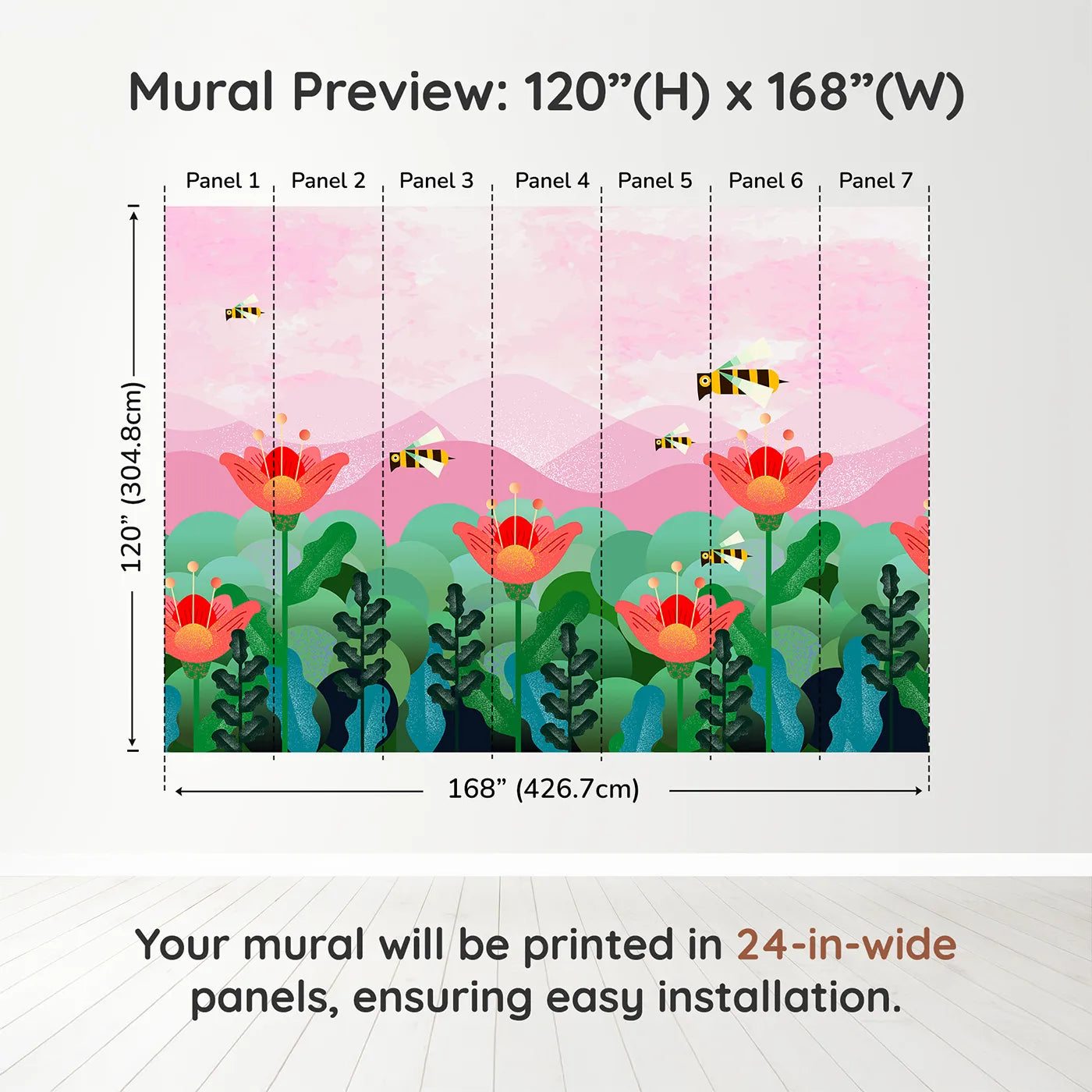 Mural Preview: 120”(H) x 168”(W)

Panel 1 Panel 2 Panel 3 Panel 4 Panel 5 Panel 6 Panel 7

120” (304.8cm)

168” (426.7cm)

Your mural will be printed in 24-in-wide panels, ensuring easy installation.